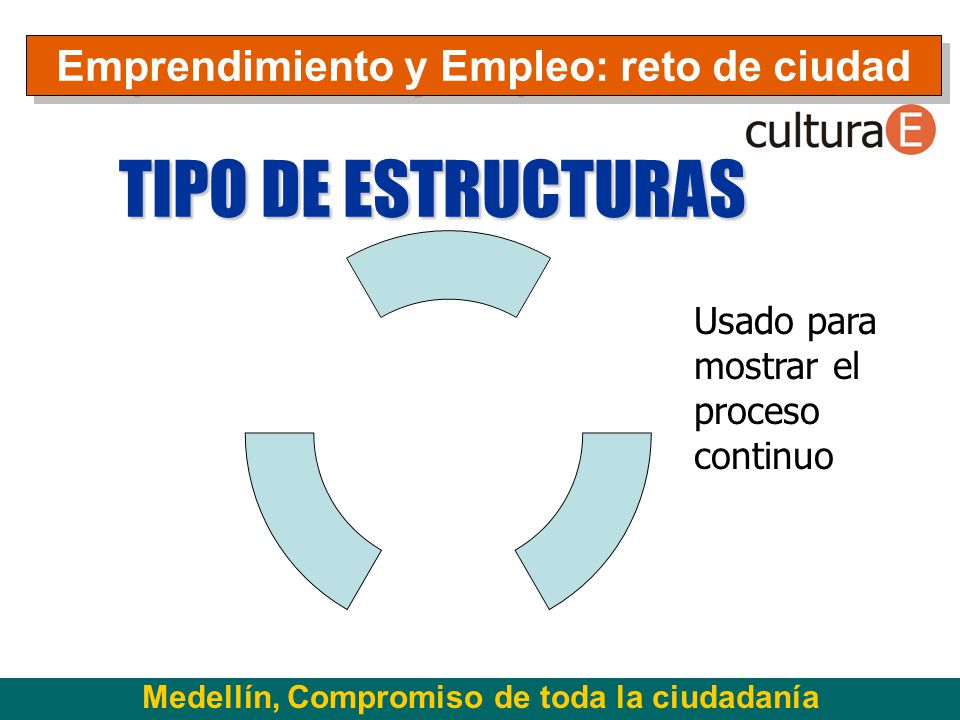 Emprendimiento y Empleo: reto de ciudad

culturaE

TIPO DE ESTRUCTURAS

Usado para mostrar el proceso continuo

Medellín, Compromiso de toda la ciudadanía